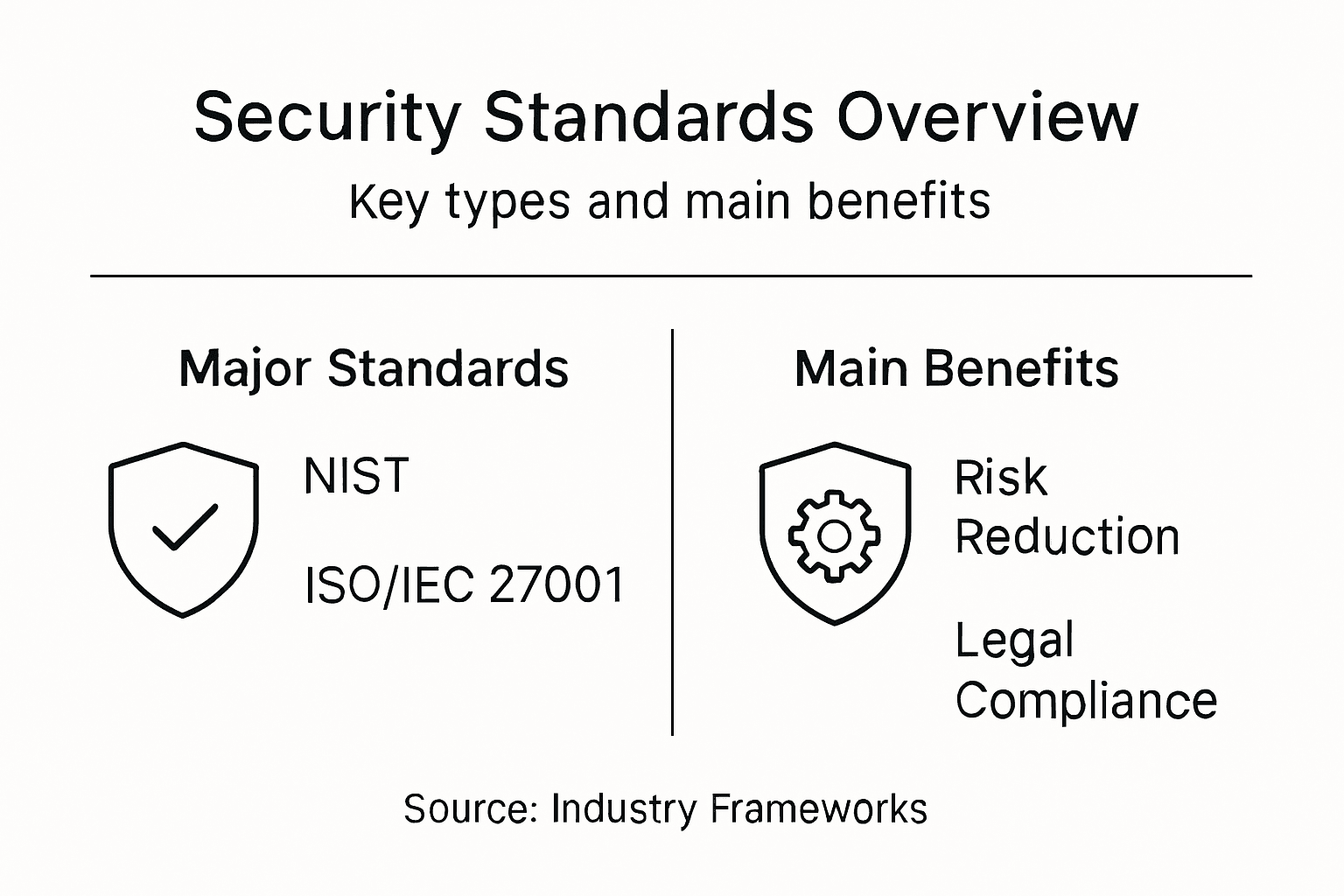 Security Standards Overview

Key types and main benefits

Major Standards

NIST

ISO/IEC 27001

Main Benefits

Risk Reduction

Legal Compliance

Source: Industry Frameworks